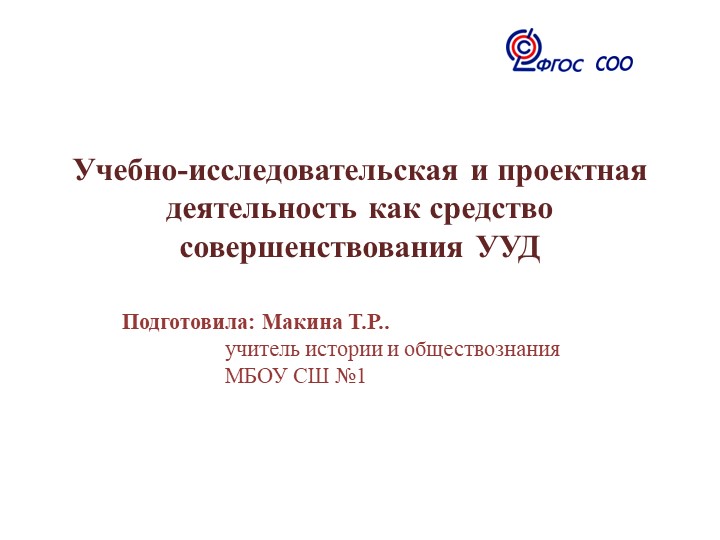 ФГОС СОО

Учебно-исследовательская и проектная деятельность как средство совершенствования УУД

Подготовила: Макина Т.Р..
учитель истории и обществознания
МБОУ СШ №1